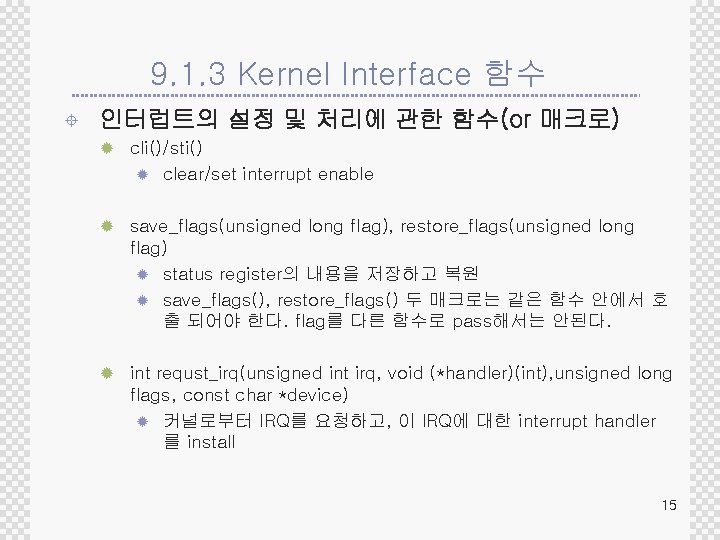 9.1.3 Kernel Interface 함수

인터럽트의 설정 및 처리에 관한 함수(or 매크로)

cli()/sti()

clear/set interrupt enable

save_flags(unsigned long flag), restore_flags(unsigned long flag)

status register의 내용을 저장하고 복원

save_flags(), restore_flags() 두 매크로는 같은 함수 안에서 호출 되어야 한다. flag를 다른 함수로 pass해서는 안된다.

int requst_irq(unsigned int irq, void (*handler)(int),unsigned long flags, const char *device)

커널로부터 IRQ를 요청하고, 이 IRQ에 대한 interrupt handler를 install

15